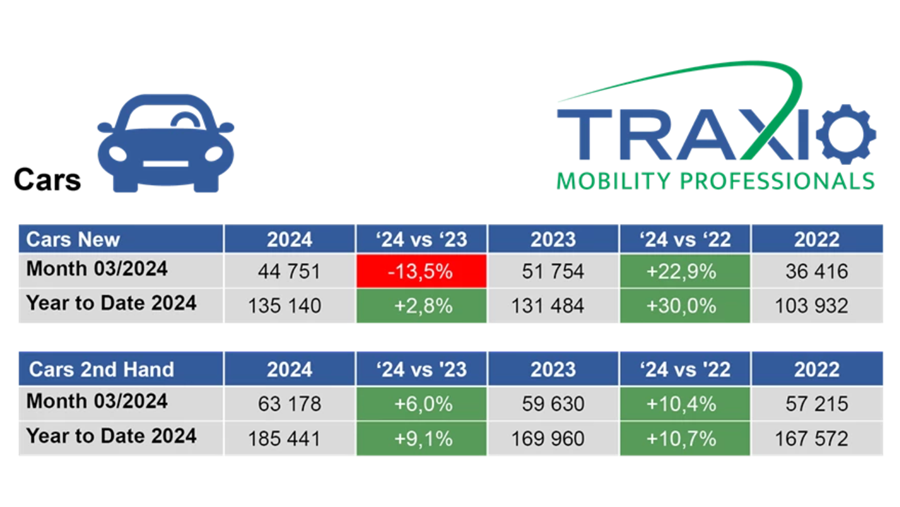 Cars

TRAXIO
MOBILITY PROFESSIONALS

| Cars New | 2024 | '24 vs '23 | 2023 | '24 vs '22 | 2022 |
|---|---|---|---|---|---|
| Month 03/2024 | 44 751 | -13,5% | 51 754 | +22,9% | 36 416 |
| Year to Date 2024 | 135 140 | +2,8% | 131 484 | +30,0% | 103 932 |

| Cars 2nd Hand | 2024 | '24 vs '23 | 2023 | '24 vs '22 | 2022 |
|---|---|---|---|---|---|
| Month 03/2024 | 63 178 | +6,0% | 59 630 | +10,4% | 57 215 |
| Year to Date 2024 | 185 441 | +9,1% | 169 960 | +10,7% | 167 572 |